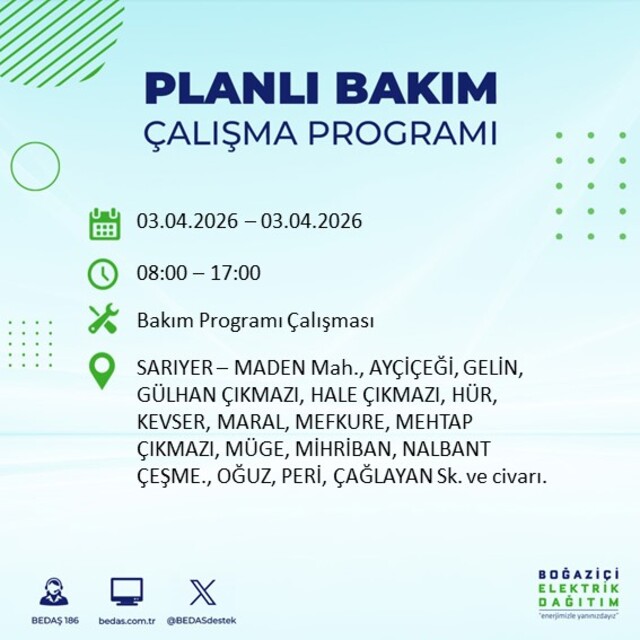 PLANLI BAKIM
ÇALIŞMA PROGRAMI

03.04.2026 – 03.04.2026

08:00 – 17:00

Bakım Programı Çalışması

SARIYER – MADEN Mah., AYÇİÇEĞİ, GELİN, GÜLHAN ÇIKMAZI, HALE ÇIKMAZI, HÜR, KEVSER, MARAL, MEFKURE, MEHTAP ÇIKMAZI, MÜGE, MİHRİBAN, NALBANT ÇEŞME., OĞUZ, PERİ, ÇAĞLAYAN Sk. ve civarı.

BEDAŞ 186
bedas.com.tr
@BEDASdestek

BOĞAZİÇİ
ELEKTRİK
DAĞITIM
"enerjimizle yanınızdayız"